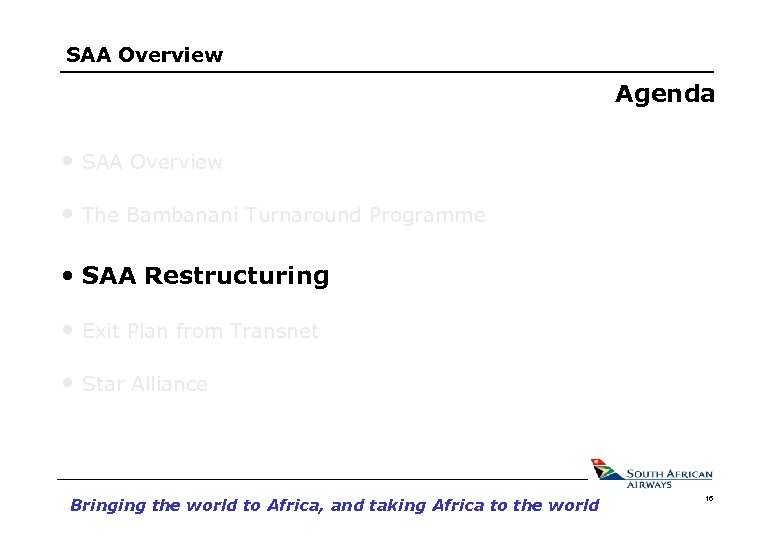 SAA Overview

Agenda

• SAA Overview

• The Bambanani Turnaround Programme

• SAA Restructuring

• Exit Plan from Transnet

• Star Alliance

SOUTH AFRICAN AIRWAYS

Bringing the world to Africa, and taking Africa to the world

16